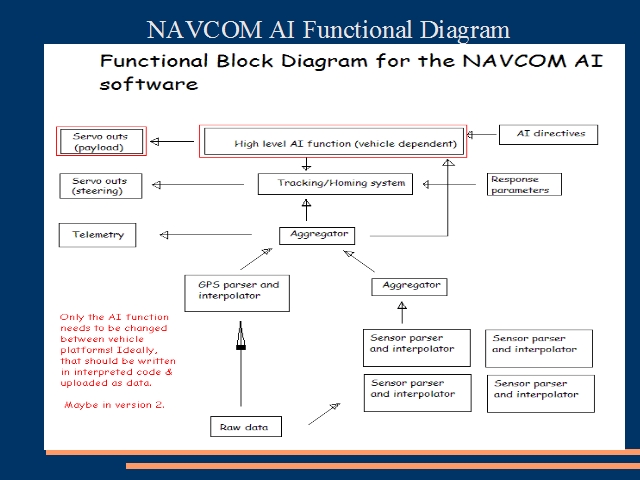 NAVCOM AI Functional Diagram

Functional Block Diagram for the NAVCOM AI software

Servo outs (payload)

High level AI function (vehicle dependent)

AI directives

Servo outs (steering)

Tracking/Homing system

Response parameters

Telemetry

Aggregator

GPS parser and interpolator

Aggregator

Only the AI function needs to be changed between vehicle platforms! Ideally, that should be written in interpreted code & uploaded as data.

Maybe in version 2.

Sensor parser and interpolator

Sensor parser and interpolator

Sensor parser and interpolator

Sensor parser and interpolator

Raw data